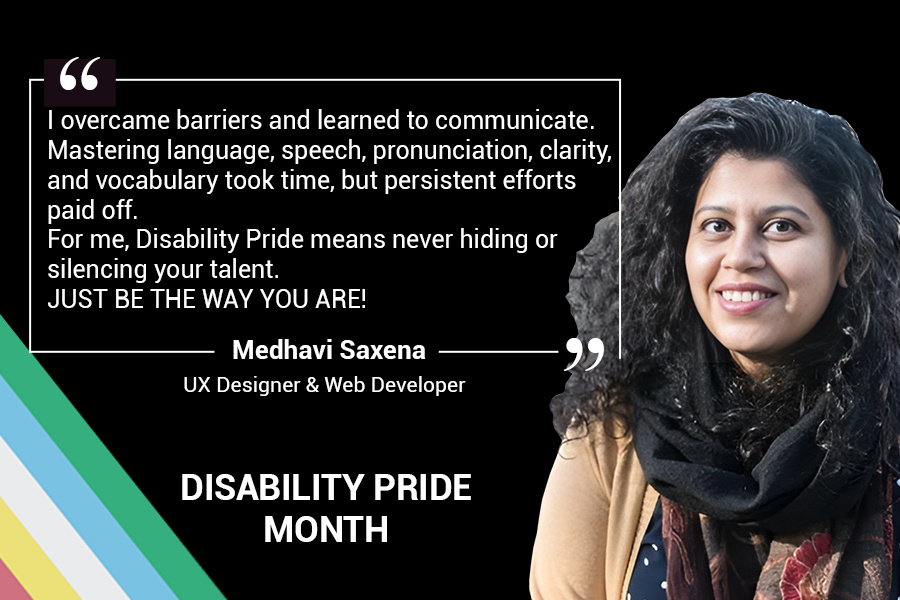 “

I overcame barriers and learned to communicate. Mastering language, speech, pronunciation, clarity, and vocabulary took time, but persistent efforts paid off.
For me, Disability Pride means never hiding or silencing your talent.
JUST BE THE WAY YOU ARE!

Medhavi Saxena

”

UX Designer & Web Developer

DISABILITY PRIDE MONTH